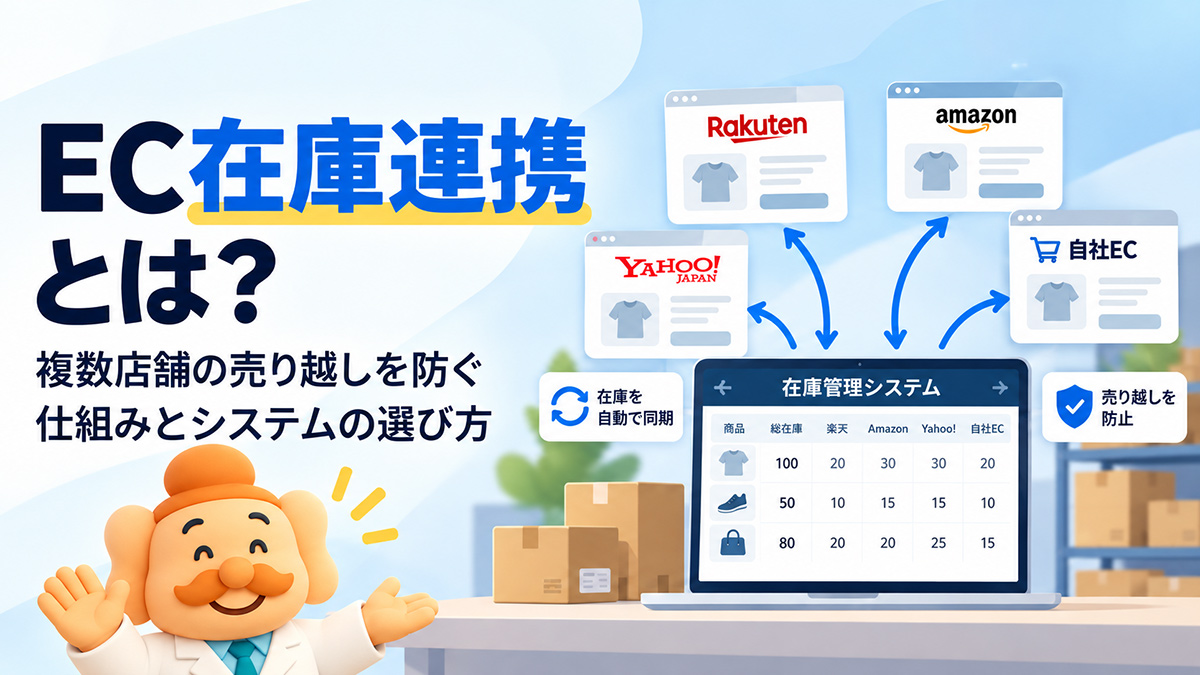 EC在庫連携とは?

複数店舗の売り越しを防ぐ仕組みとシステムの選び方

Rakuten

amazon

YAHOO! JAPAN

自社EC

在庫を自動で同期

売り越しを防止

在庫管理システム

| 商品 | 総在庫 | 楽天 | Amazon | Yahoo! | 自社EC |
|---|---|---|---|---|---|
| | 100 | 20 | 30 | 30 | 20 |
| | 50 | 10 | 15 | 15 | 10 |
| | 80 | 20 | 20 | 25 | 15 |